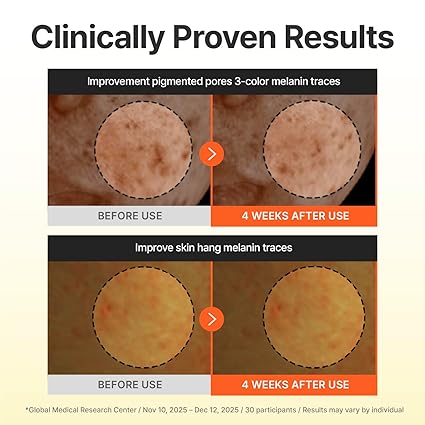 Clinically Proven Results

Improvement pigmented pores 3-color melanin traces

BEFORE USE

4 WEEKS AFTER USE

Improve skin hang melanin traces

BEFORE USE

4 WEEKS AFTER USE

*Global Medical Research Center / Nov 10, 2025 – Dec 12, 2025 / 30 participants / Results may vary by individual